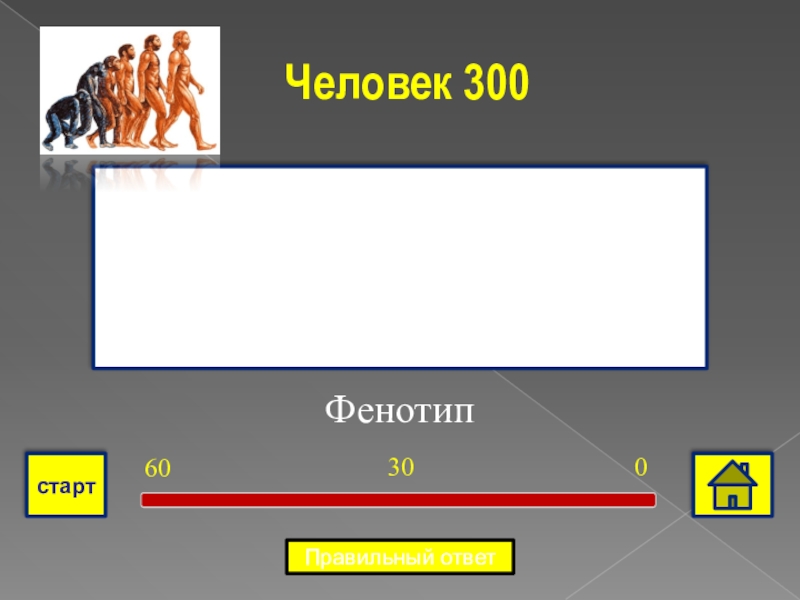 Человек 300

Фенотип

старт

60

30

0

Правильный ответ